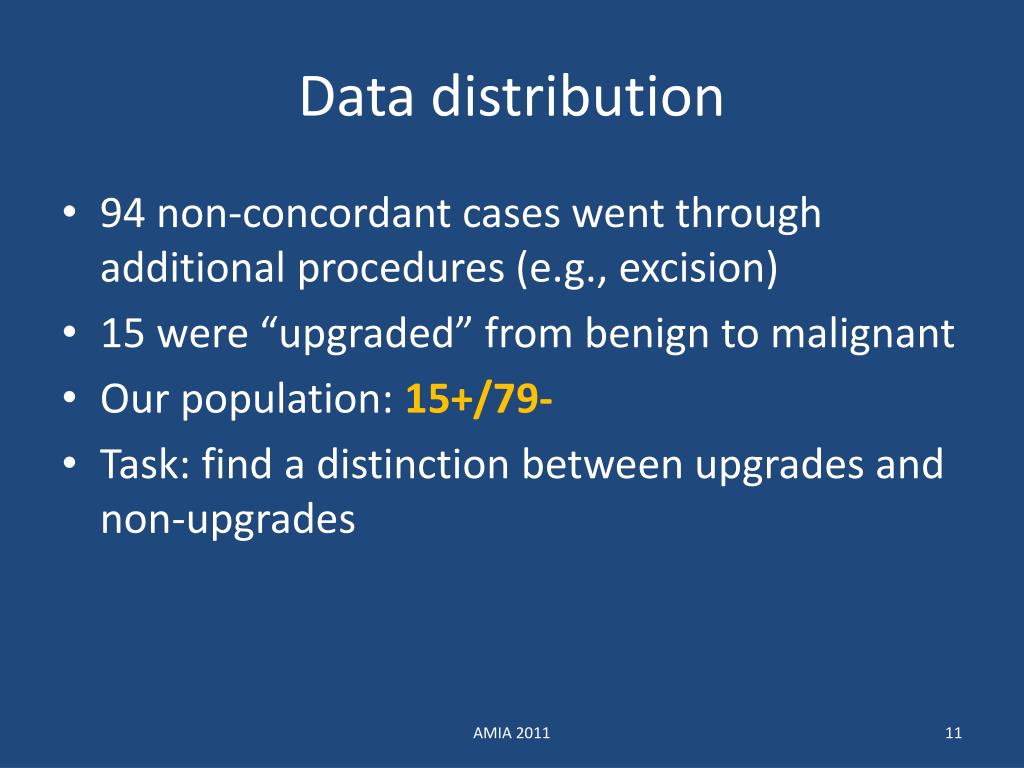 Data distribution

• 94 non-concordant cases went through additional procedures (e.g., excision)
• 15 were “upgraded” from benign to malignant
• Our population: 15+/79-
• Task: find a distinction between upgrades and non-upgrades

AMIA 2011

11